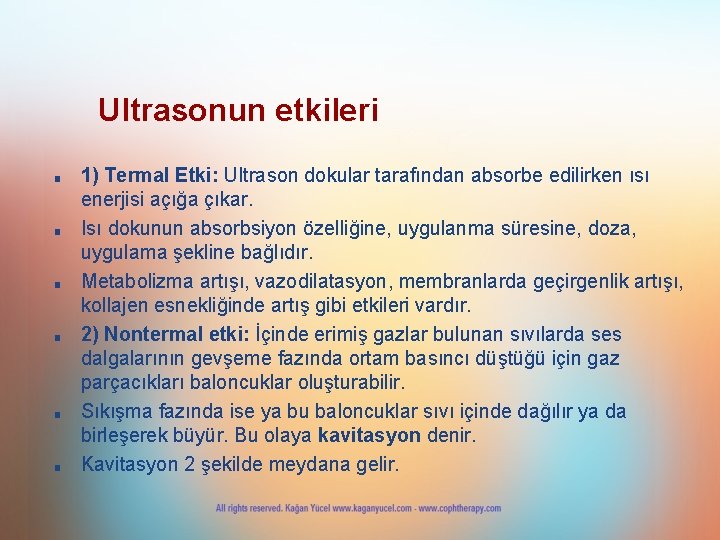 Ultrasonun etkileri

■ 1) Termal Etki: Ultrason dokular tarafından absorbe edilirken ısı enerjisi açığa çıkar.

■ Isı dokunun absorbsiyon özelliğine, uygulanma süresine, doza, uygulama şekline bağlıdır.

■ Metabolizma artışı, vazodilatasyon, membranlarda geçirgenlik artışı, kollajen esnekliğinde artış gibi etkileri vardır.

■ 2) Nontermal etki: İçinde erimiş gazlar bulunan sıvılarda ses dalgalarının gevşeme fazında ortam basıncı düştüğü için gaz parçacıkları baloncuklar oluşturabilir.

■ Sıkışma fazında ise ya bu baloncuklar sıvı içinde dağılır ya da birleşerek büyür. Bu olaya kavitasyon denir.

■ Kavitasyon 2 şekilde meydana gelir.

All rights reserved. Kağan Yücel www.kaganyucel.com - www.cophtherapy.com